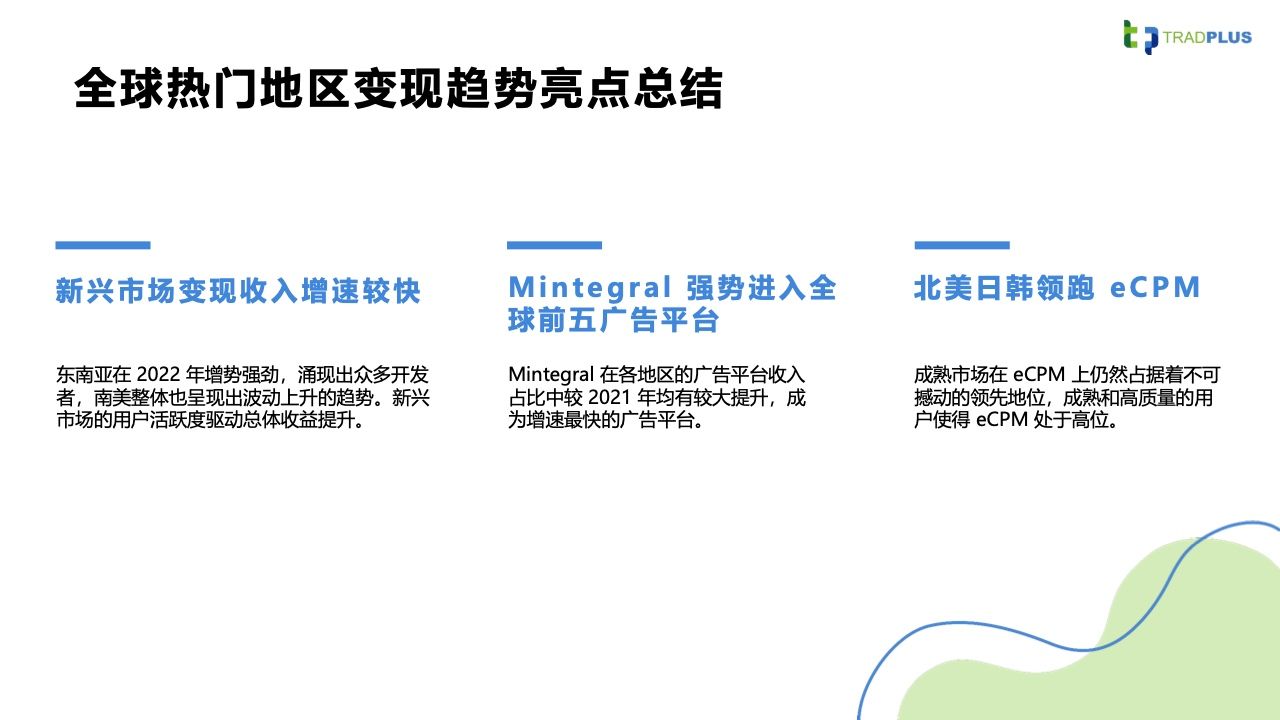 TRADPLUS

全球热门地区变现趋势亮点总结

新兴市场变现收入增速较快

东南亚在 2022 年增势强劲，涌现出众多开发者，南美整体也呈现出波动上升的趋势。新兴市场的用户活跃度驱动总体收益提升。

Mintegral 强势进入全球前五广告平台

Mintegral 在各地区的广告平台收入占比中较 2021 年均有较大提升，成为增速最快的广告平台。

北美日韩领跑 eCPM

成熟市场在 eCPM 上仍然占据着不可撼动的领先地位，成熟和高质量的用户使得 eCPM 处于高位。